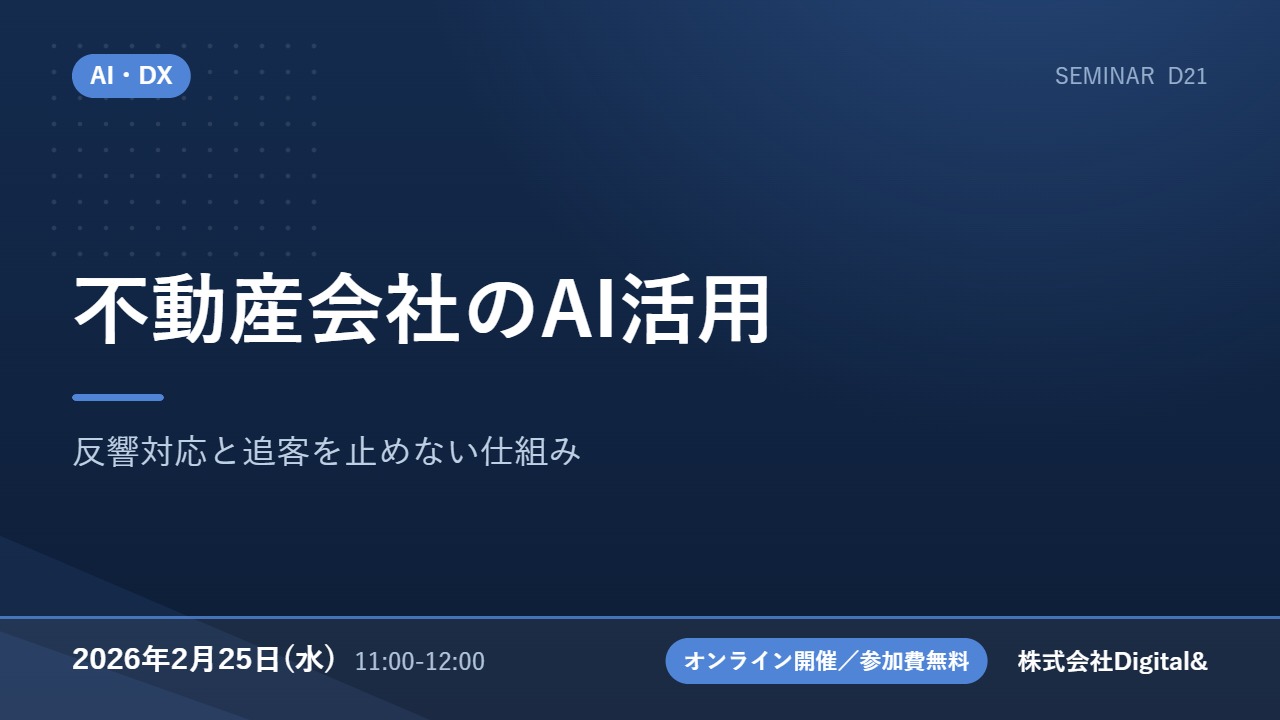 AI・DX

SEMINAR D21

不動産会社のAI活用

反響対応と追客を止めない仕組み

2026年2月25日(水) 11:00-12:00

オンライン開催／参加費無料

株式会社Digital&